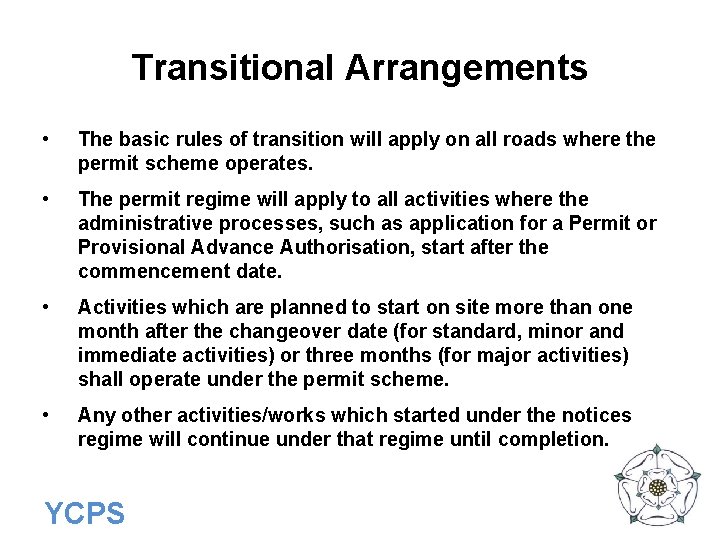 Transitional Arrangements

• The basic rules of transition will apply on all roads where the permit scheme operates.

• The permit regime will apply to all activities where the administrative processes, such as application for a Permit or Provisional Advance Authorisation, start after the commencement date.

• Activities which are planned to start on site more than one month after the changeover date (for standard, minor and immediate activities) or three months (for major activities) shall operate under the permit scheme.

• Any other activities/works which started under the notices regime will continue under that regime until completion.

YCPS